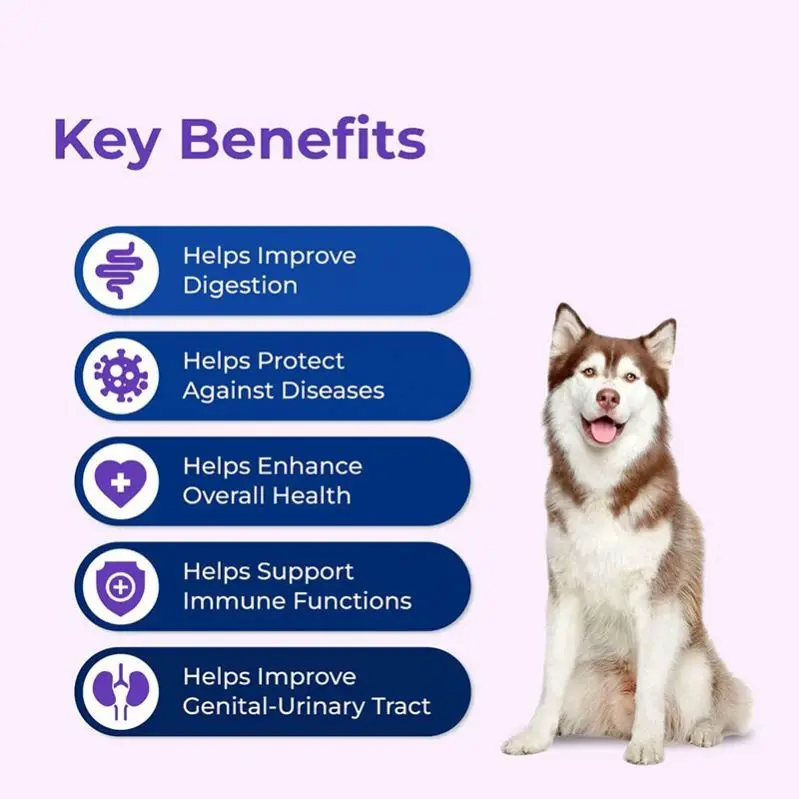 Key Benefits

Helps Improve Digestion

Helps Protect Against Diseases

Helps Enhance Overall Health

Helps Support Immune Functions

Helps Improve Genital-Urinary Tract